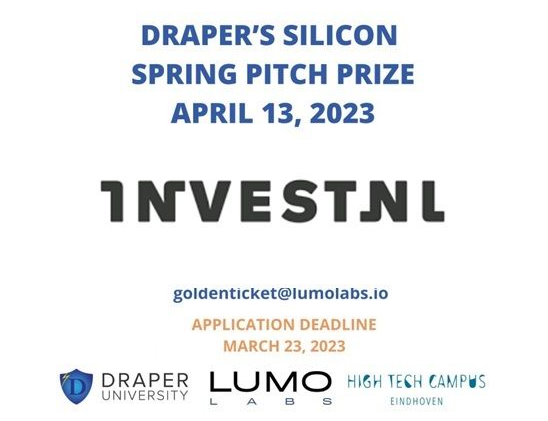 DRAPER'S SILICON SPRING PITCH PRIZE APRIL 13, 2023

INVESTNL

goldenticket@lumolabs.io

APPLICATION DEADLINE MARCH 23, 2023

D DRAPER UNIVERSITY

LUMO LABS

HIGH TECH CAMPUS EINDHOVEN